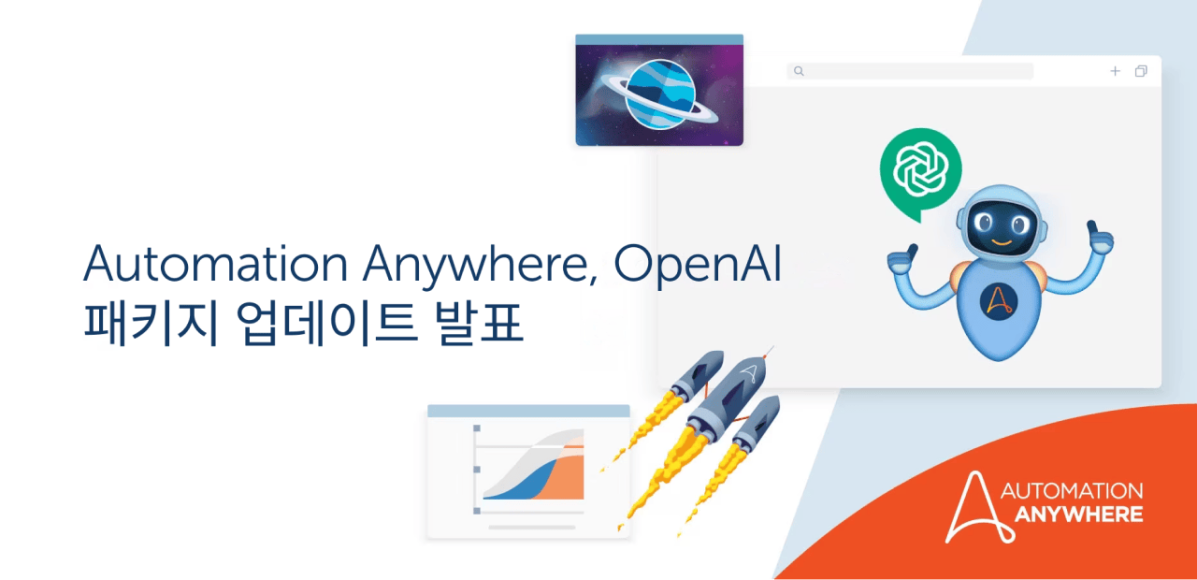 Automation Anywhere, OpenAI
패키지 업데이트 발표

AUTOMATION
ANYWHERE